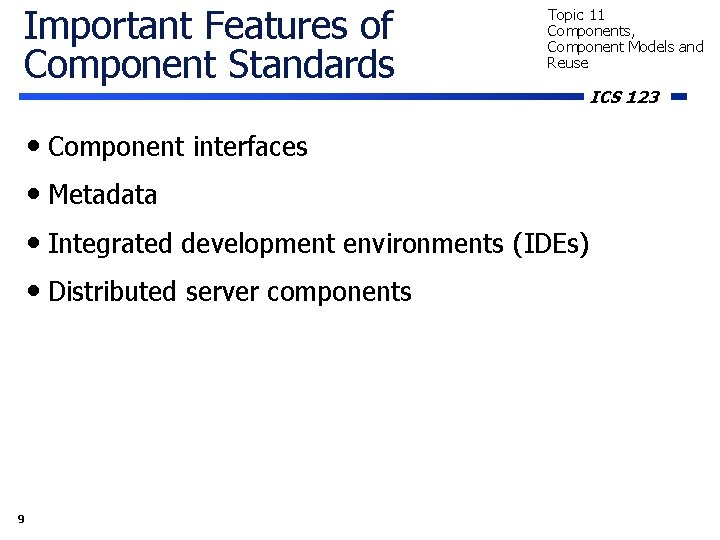 Important Features of Component Standards

Topic 11
Components, Component Models and Reuse

ICS 123

• Component interfaces
• Metadata
• Integrated development environments (IDEs)
• Distributed server components

9